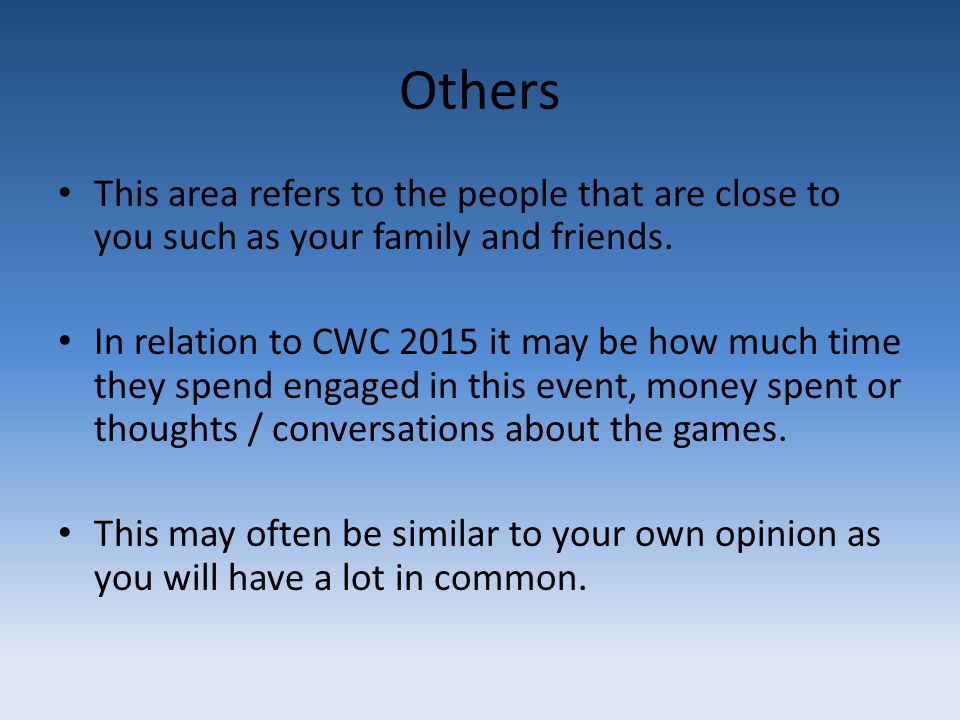 Others

• This area refers to the people that are close to you such as your family and friends.

• In relation to CWC 2015 it may be how much time they spend engaged in this event, money spent or thoughts / conversations about the games.

• This may often be similar to your own opinion as you will have a lot in common.